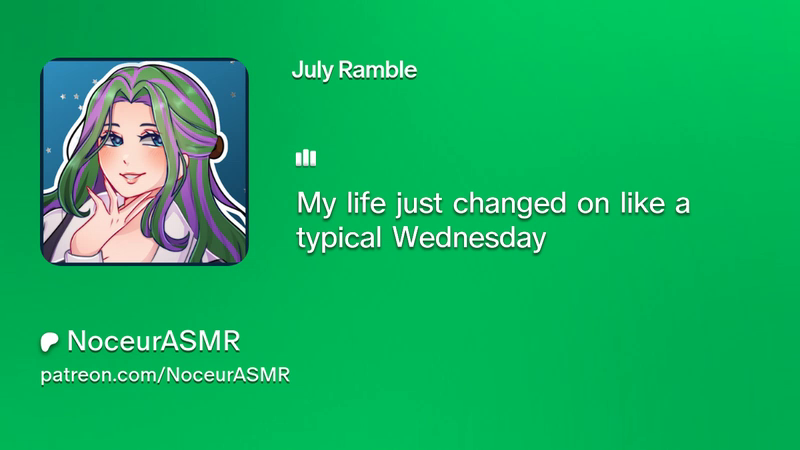 July Ramble

My life just changed on like a typical Wednesday

NoceurASMR
patreon.com/NoceurASMR